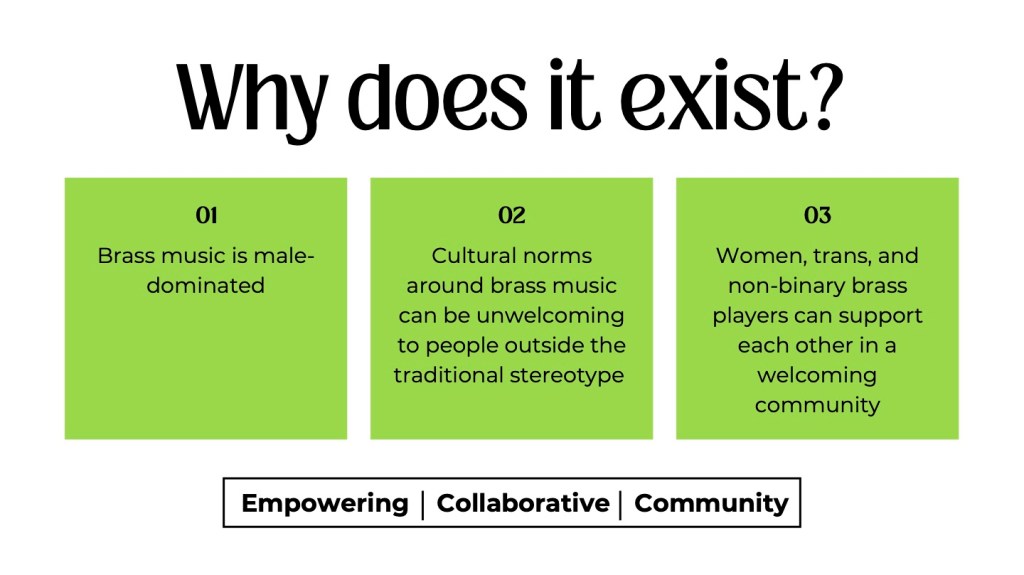 Why does it exist?

01

Brass music is male-dominated

02

Cultural norms around brass music can be unwelcoming to people outside the traditional stereotype

03

Women, trans, and non-binary brass players can support each other in a welcoming community

Empowering | Collaborative | Community